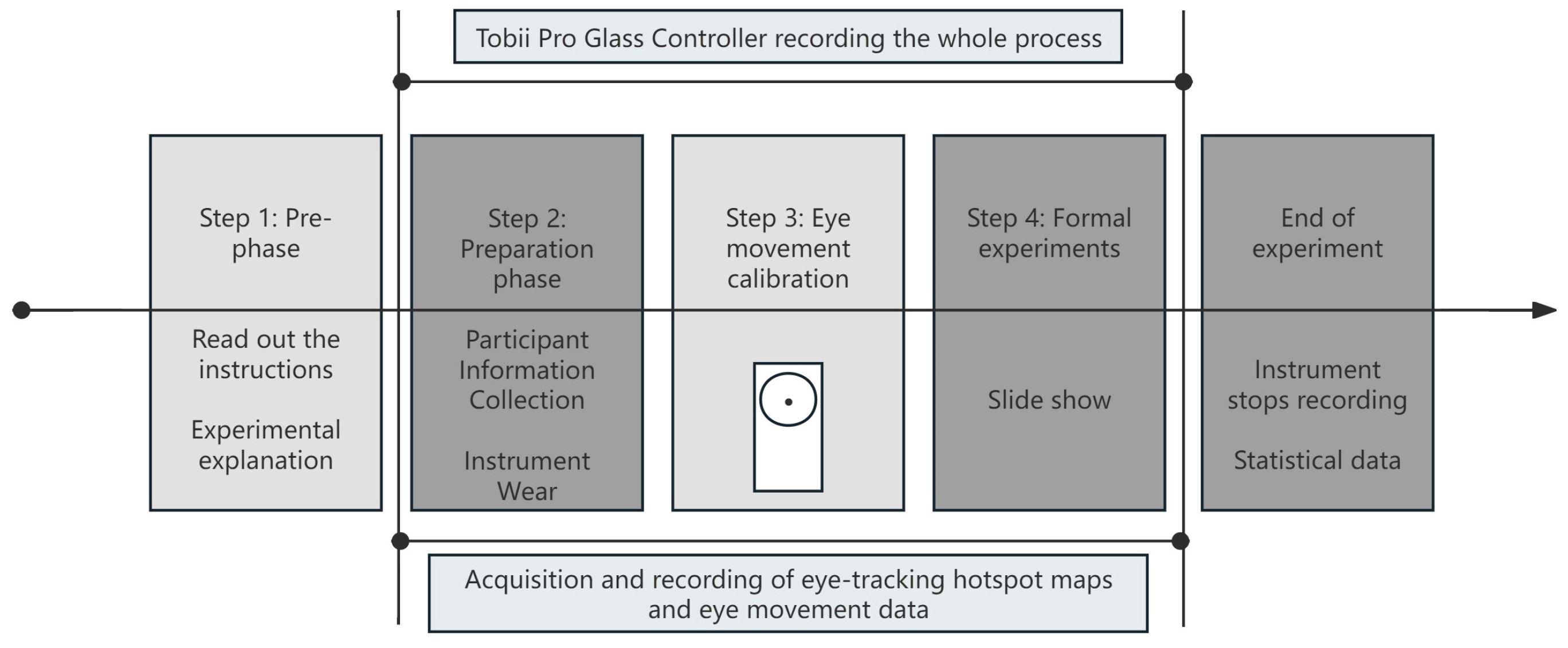 Tobii Pro Glass Controller recording the whole process

Step 1: Pre-phase

Read out the instructions

Experimental explanation

Step 2: Preparation phase

Participant Information Collection

Instrument Wear

Step 3: Eye movement calibration

Step 4: Formal experiments

Slide show

End of experiment

Instrument stops recording

Statistical data

Acquisition and recording of eye-tracking hotspot maps and eye movement data